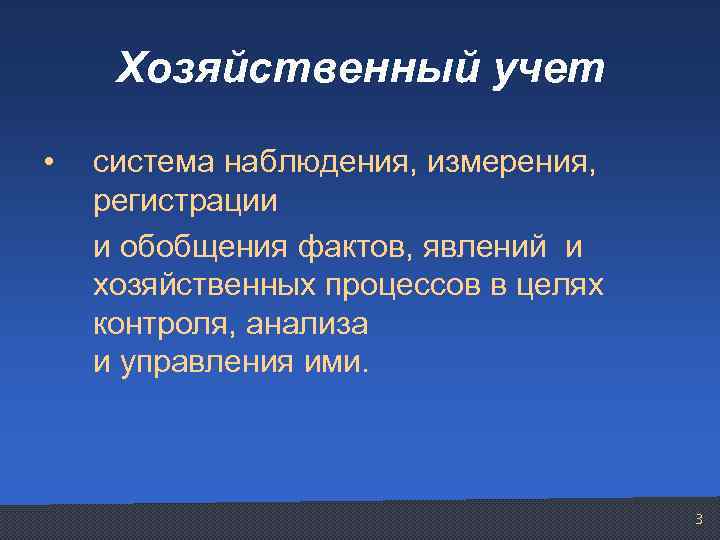 Хозяйственный учет

• система наблюдения, измерения, регистрации

и обобщения фактов, явлений и хозяйственных процессов в целях контроля, анализа
и управления ими.

3